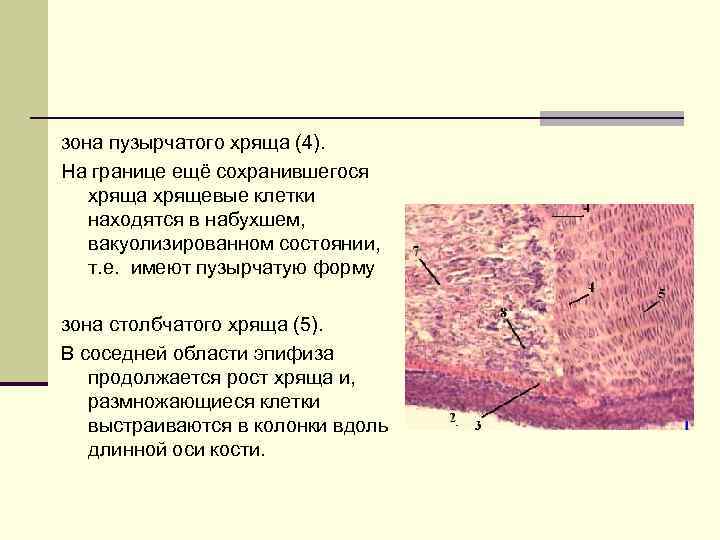 зона пузырчатого хряща (4).

На границе ещё сохранившегося хряща хрящевые клетки находятся в набухшем, вакуолизированном состоянии, т.е. имеют пузырчатую форму

зона столбчатого хряща (5).

В соседней области эпифиза продолжается рост хряща и, размножающиеся клетки выстраиваются в колонки вдоль длинной оси кости.

4
7
4
5
8
2
3
1